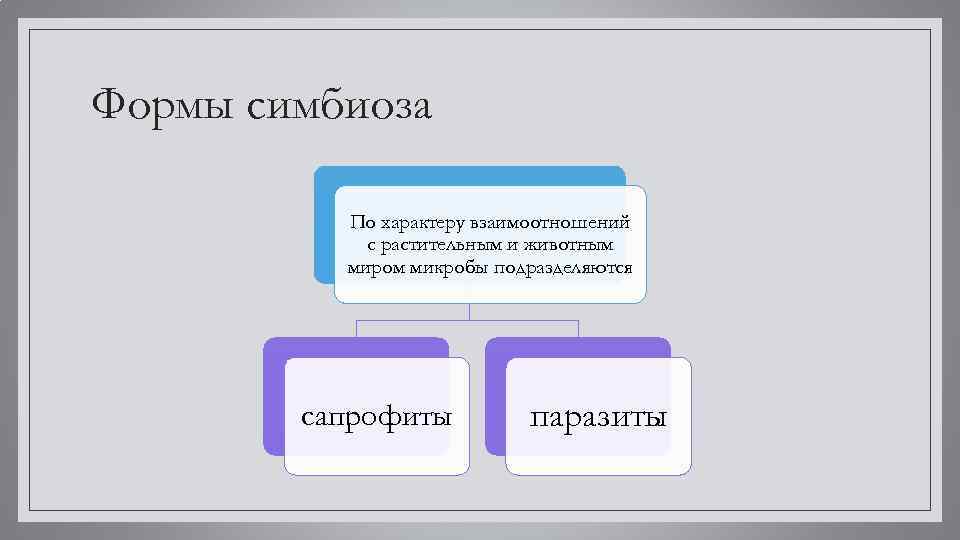 Формы симбиоза

По характеру взаимоотношений с растительным и животным миром микробы подразделяются

сапрофиты

паразиты